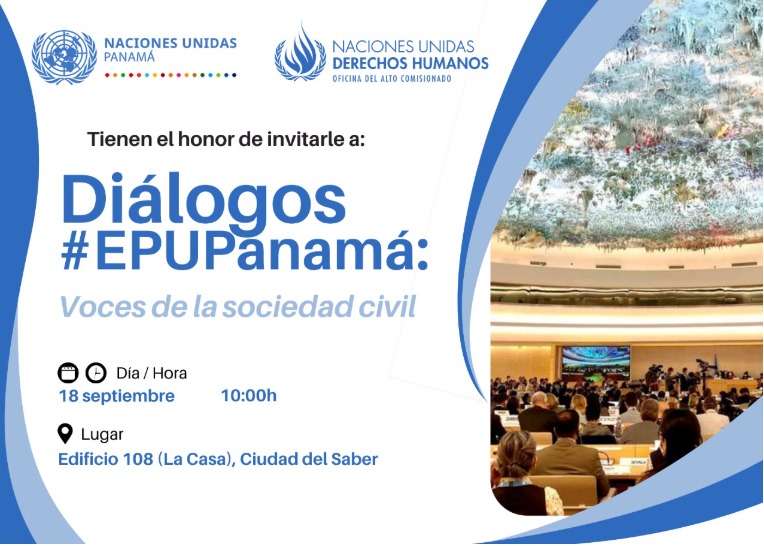 NACIONES UNIDAS
PANAMÁ

NACIONES UNIDAS
DERECHOS HUMANOS
OFICINA DEL ALTO COMISIONADO

Tienen el honor de invitarle a:

Diálogos #EPUPanamá:

Voces de la sociedad civil

Día / Hora
18 septiembre 10:00h

Lugar
Edificio 108 (La Casa), Ciudad del Saber